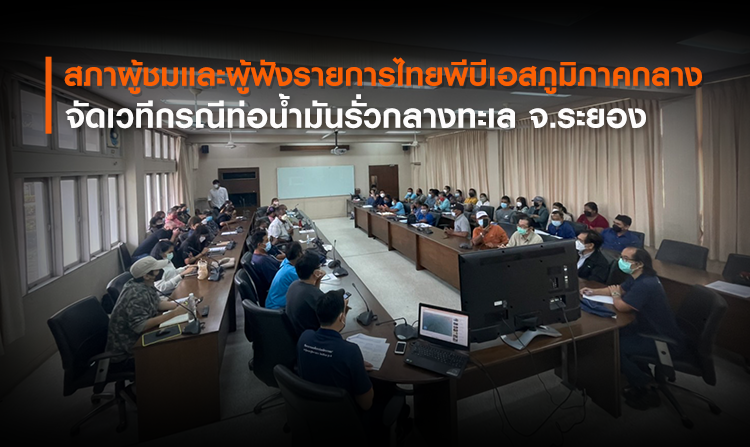 สภาผู้ชมและผู้ฟังรายการไทยพีบีเอสภูมิภาคกลาง
จัดเวทีกรณีท่อน้ำมันรั่วกลางทะเล จ.ระยอง